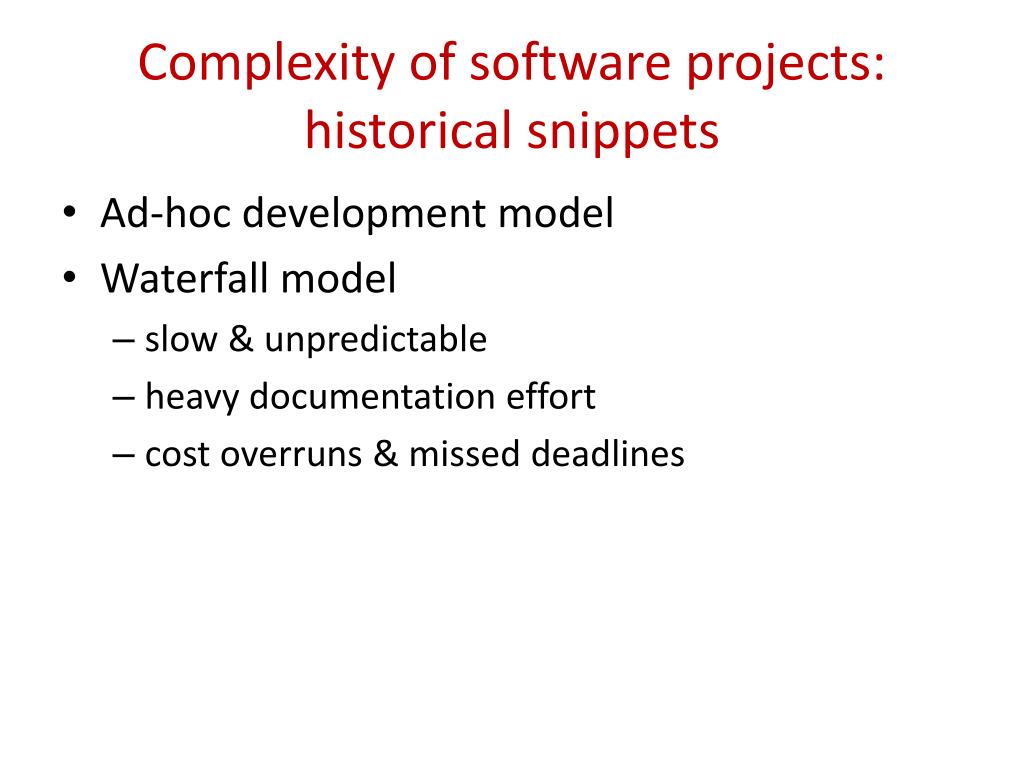 Complexity of software projects: historical snippets

• Ad-hoc development model
• Waterfall model
– slow & unpredictable
– heavy documentation effort
– cost overruns & missed deadlines